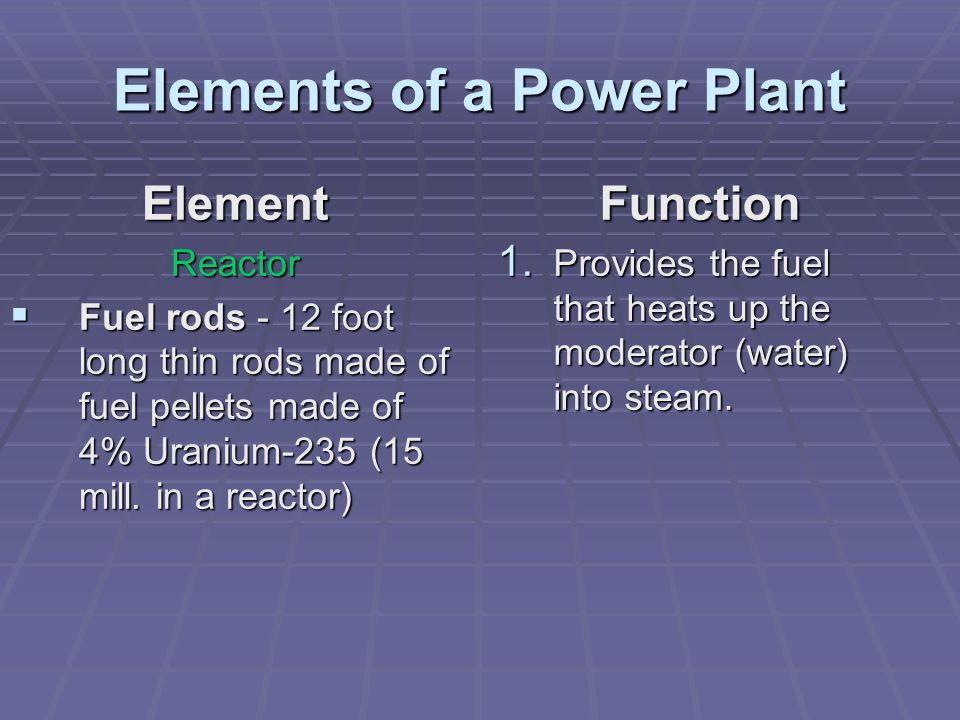 Elements of a Power Plant

Element

Reactor

▪ Fuel rods - 12 foot long thin rods made of fuel pellets made of 4% Uranium-235 (15 mill. in a reactor)

Function

1. Provides the fuel that heats up the moderator (water) into steam.